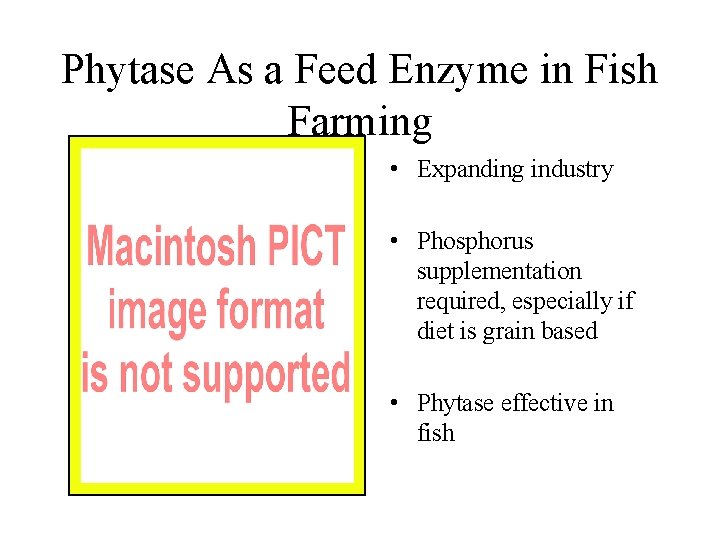 Phytase As a Feed Enzyme in Fish Farming

Macintosh PICT image format is not supported

• Expanding industry

• Phosphorus supplementation required, especially if diet is grain based

• Phytase effective in fish